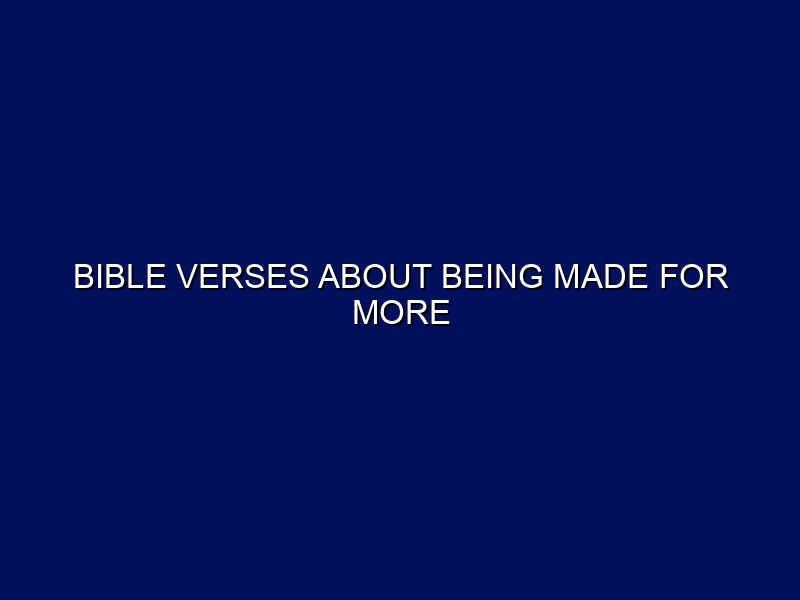 BIBLE VERSES ABOUT BEING MADE FOR MORE